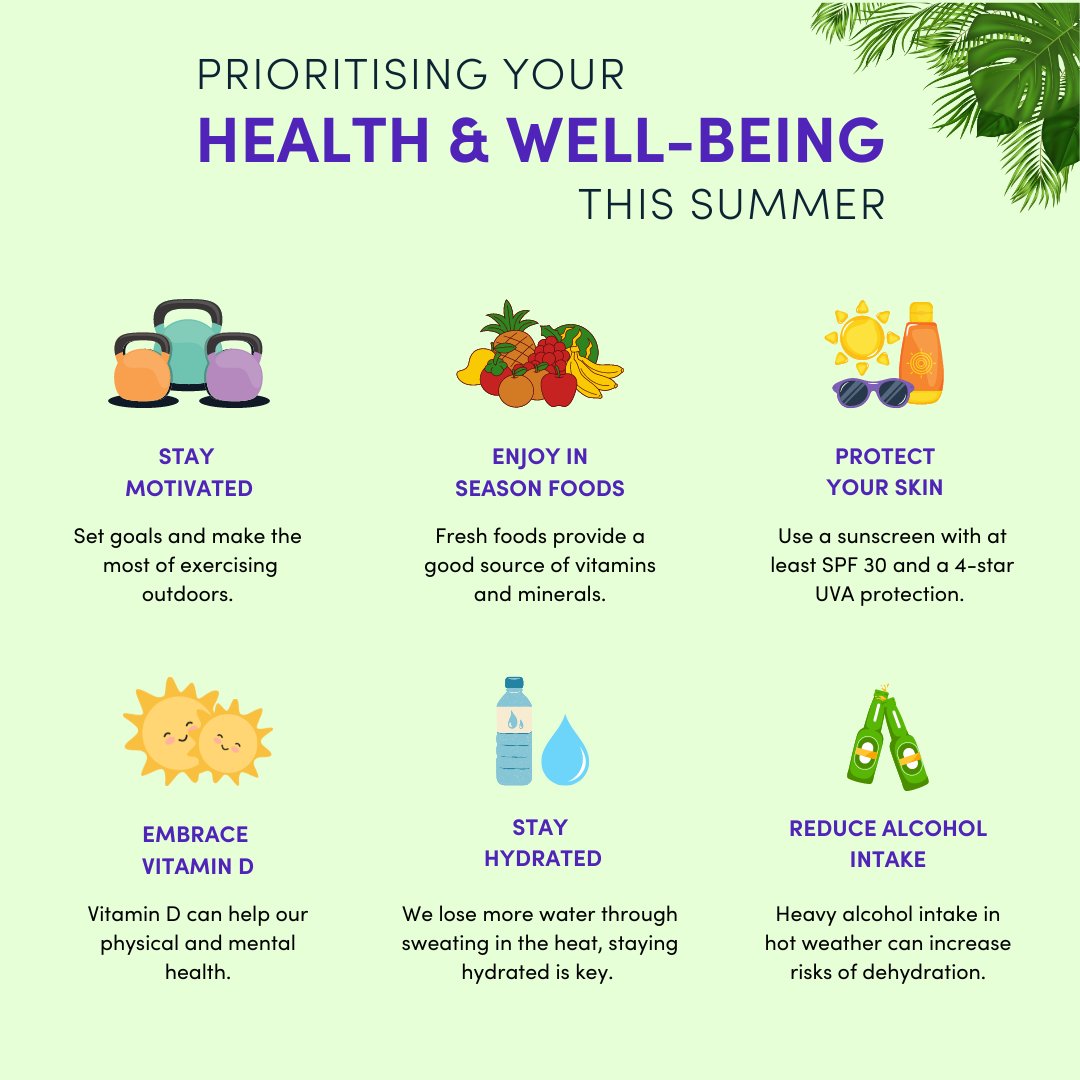 PRIORITISING YOUR
HEALTH & WELL-BEING
THIS SUMMER

STAY MOTIVATED

Set goals and make the most of exercising outdoors.

ENJOY IN SEASON FOODS

Fresh foods provide a good source of vitamins and minerals.

PROTECT YOUR SKIN

Use a sunscreen with at least SPF 30 and a 4-star UVA protection.

EMBRACE VITAMIN D

Vitamin D can help our physical and mental health.

STAY HYDRATED

We lose more water through sweating in the heat, staying hydrated is key.

REDUCE ALCOHOL INTAKE

Heavy alcohol intake in hot weather can increase risks of dehydration.